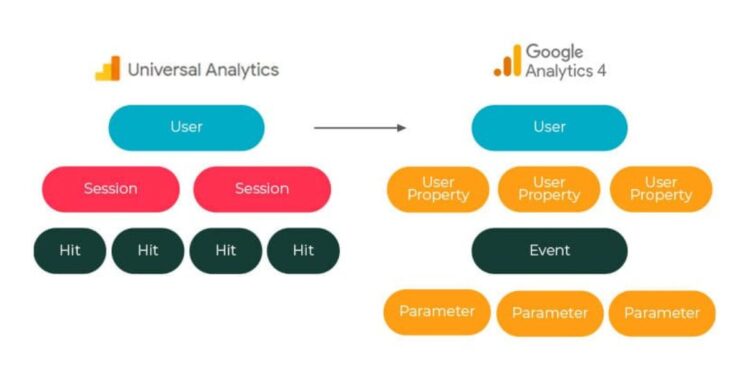 Universal Analytics

User

Session

Session

Hit

Hit

Hit

Hit

Google Analytics 4

User

User Property

User Property

User Property

Event

Parameter

Parameter

Parameter